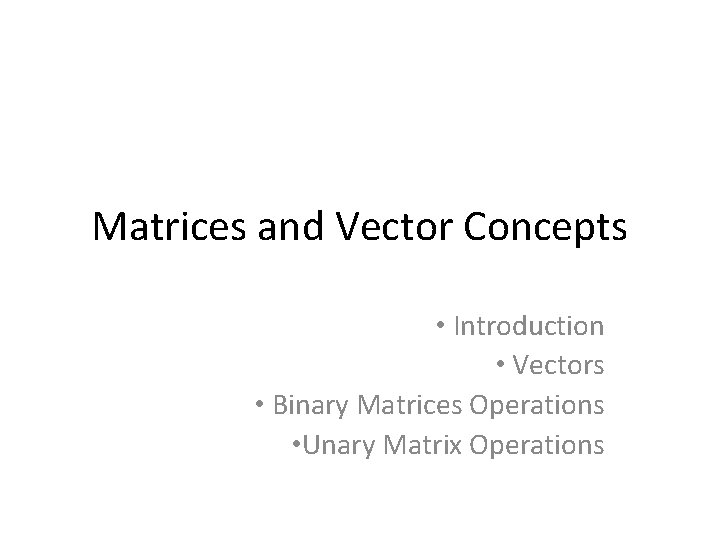 Matrices and Vector Concepts

• Introduction
• Vectors
• Binary Matrices Operations
•Unary Matrix Operations